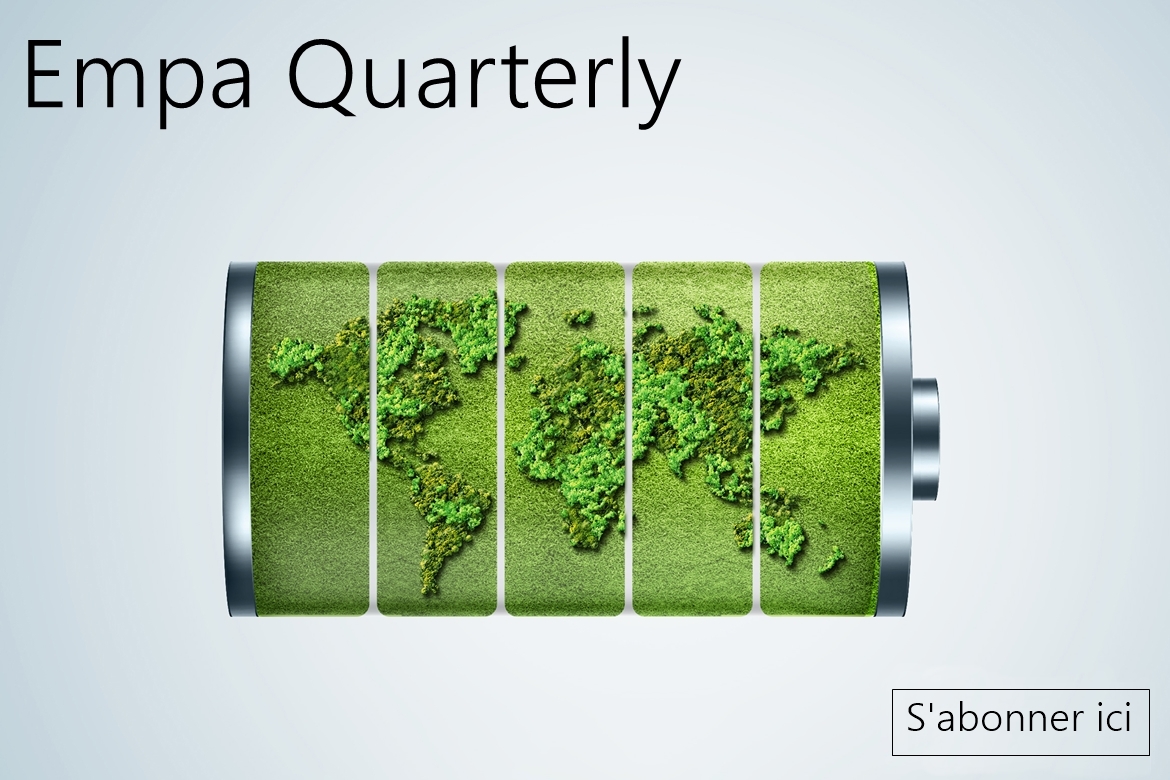 Empa Quarterly

S'abonner ici